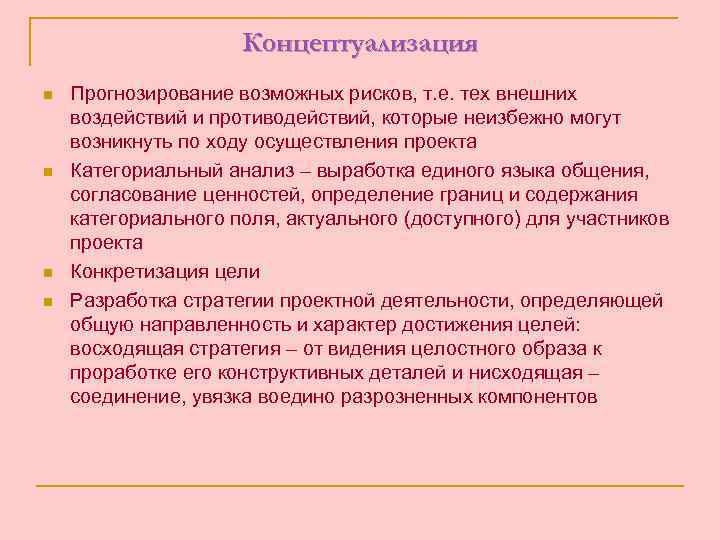 Концептуализация

- Прогнозирование возможных рисков, т.е. тех внешних воздействий и противодействий, которые неизбежно могут возникнуть по ходу осуществления проекта
- Категориальный анализ – выработка единого языка общения, согласование ценностей, определение границ и содержания категориального поля, актуального (доступного) для участников проекта
- Конкретизация цели
- Разработка стратегии проектной деятельности, определяющей общую направленность и характер достижения целей: восходящая стратегия – от видения целостного образа к проработке его конструктивных деталей и нисходящая – соединение, увязка воедино разрозненных компонентов